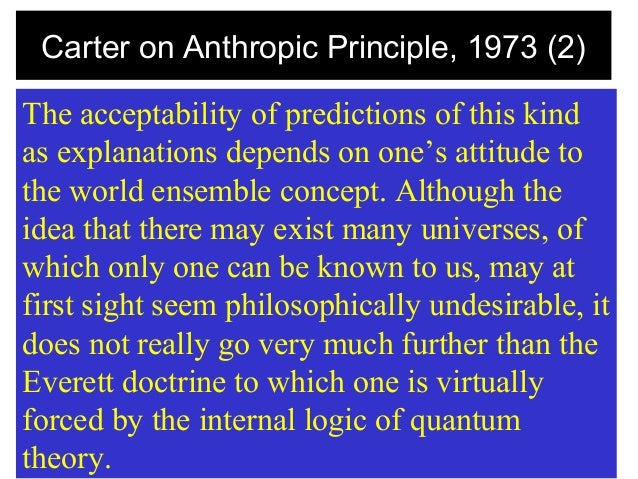 Carter on Anthropic Principle, 1973 (2)

The acceptability of predictions of this kind as explanations depends on one’s attitude to the world ensemble concept. Although the idea that there may exist many universes, of which only one can be known to us, may at first sight seem philosophically undesirable, it does not really go very much further than the Everett doctrine to which one is virtually forced by the internal logic of quantum theory.